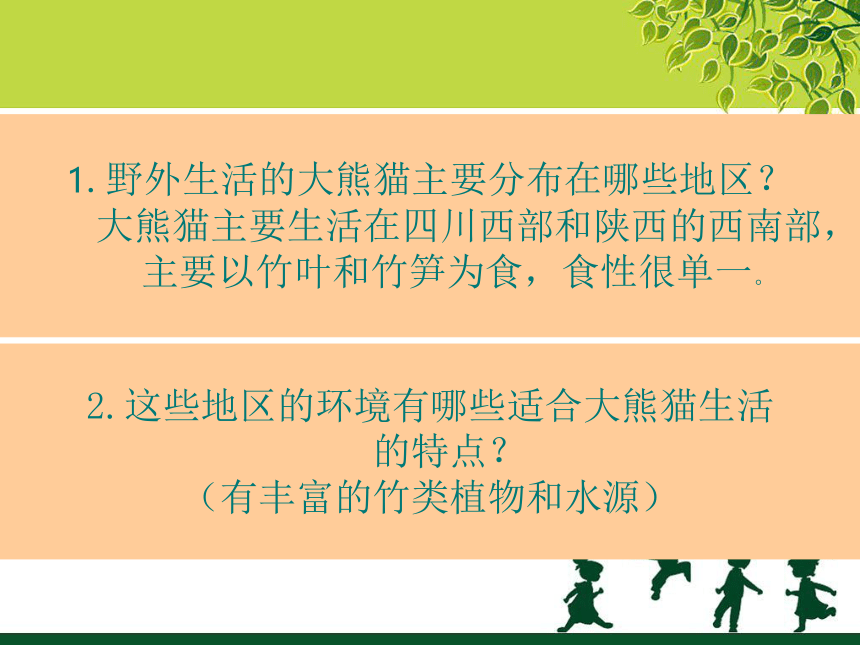 1. 野外生活的大熊猫主要分布在哪些地区？
大熊猫主要生活在四川西部和陕西的西南部，主要以竹叶和竹笋为食，食性很单一。

2. 这些地区的环境有哪些适合大熊猫生活的特点？
（有丰富的竹类植物和水源）